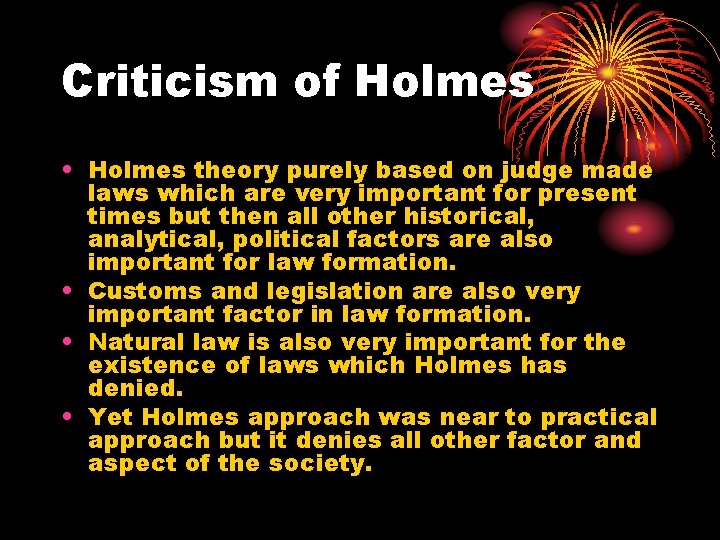 Criticism of Holmes

• Holmes theory purely based on judge made laws which are very important for present times but then all other historical, analytical, political factors are also important for law formation.
• Customs and legislation are also very important factor in law formation.
• Natural law is also very important for the existence of laws which Holmes has denied.
• Yet Holmes approach was near to practical approach but it denies all other factor and aspect of the society.